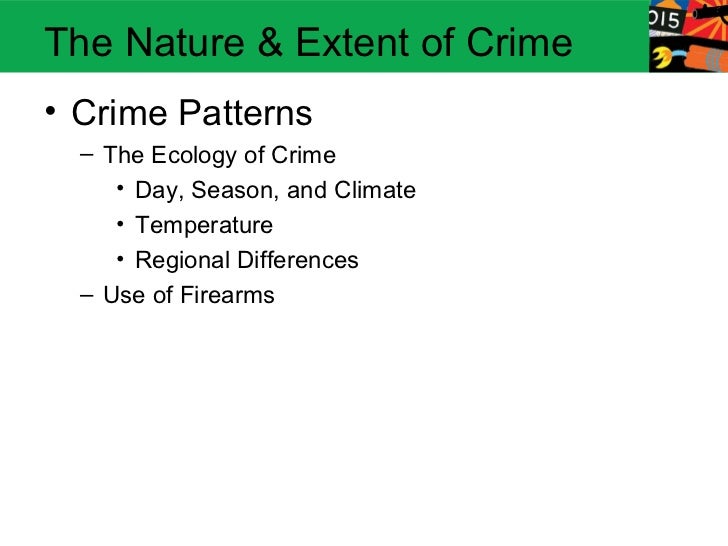 The Nature & Extent of Crime

015

• Crime Patterns
  – The Ecology of Crime
    • Day, Season, and Climate
    • Temperature
    • Regional Differences
  – Use of Firearms